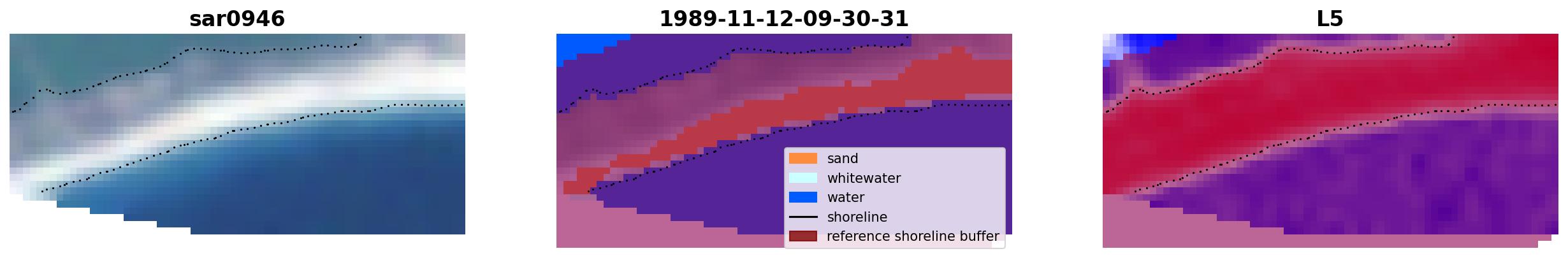 sar0946

1989-11-12-09-30-31

sand
whitewater
water
shoreline
reference shoreline buffer

L5